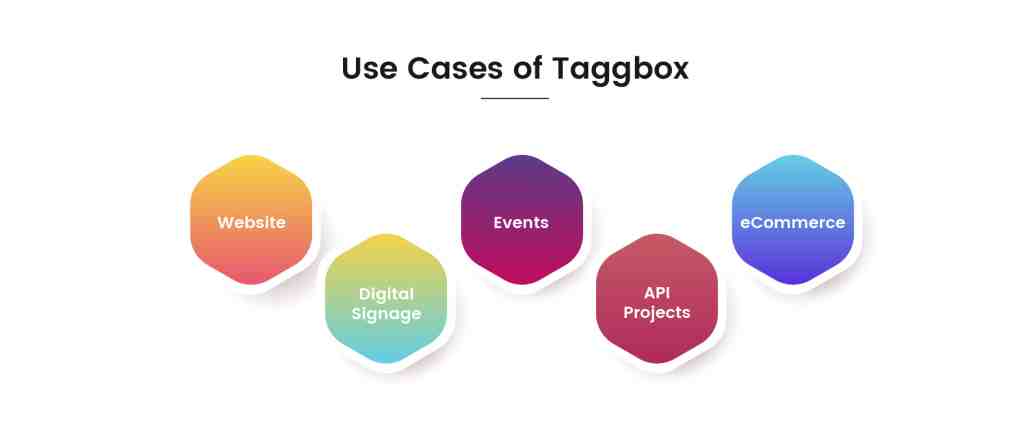 Use Cases of Taggbox

Website

Digital Signage

Events

API Projects

eCommerce